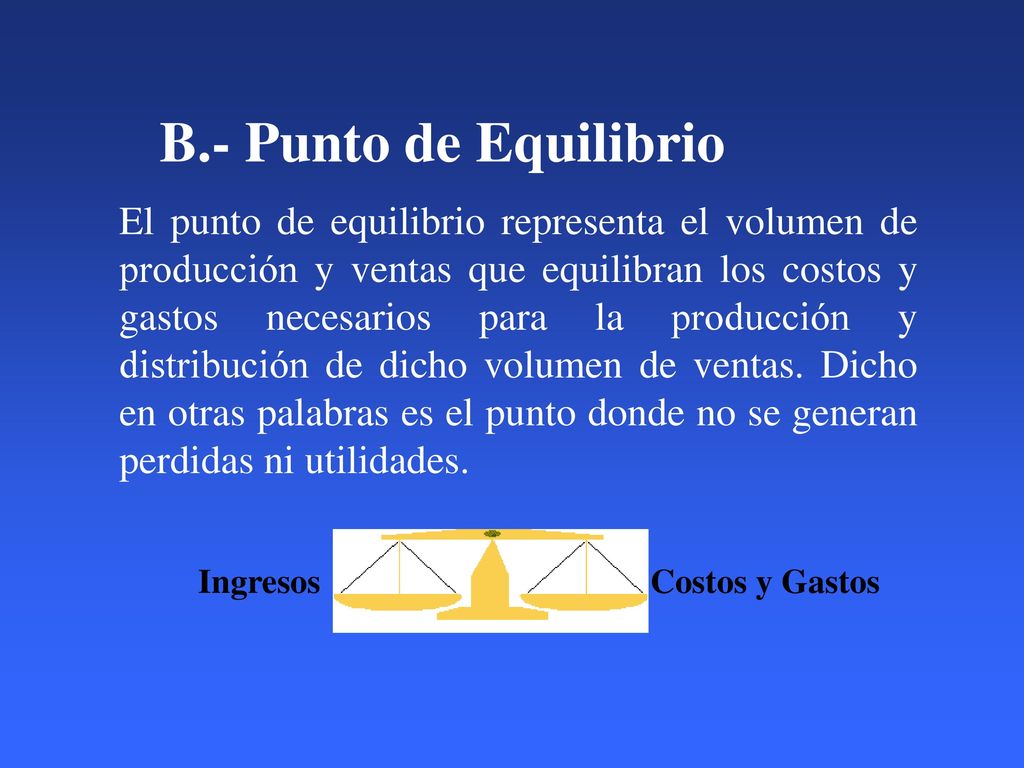 B.- Punto de Equilibrio

El punto de equilibrio representa el volumen de producción y ventas que equilibran los costos y gastos necesarios para la producción y distribución de dicho volumen de ventas. Dicho en otras palabras es el punto donde no se generan perdidas ni utilidades.

Ingresos

Costos y Gastos